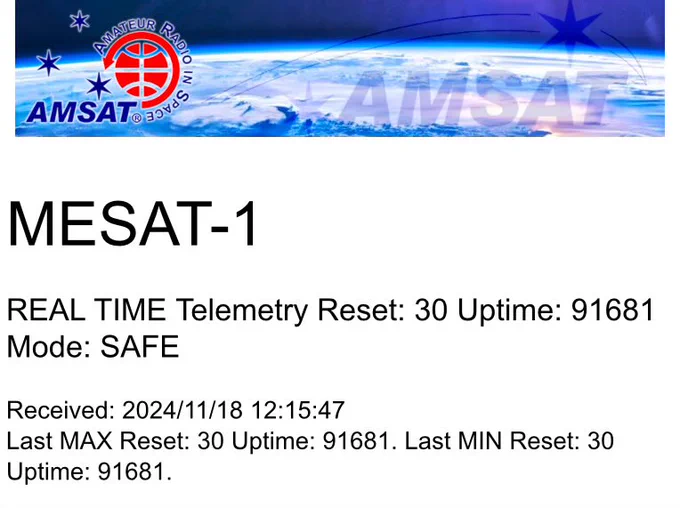 AMATEUR RADIO IN SPACE
AMSAT®
AMSAT

MESAT-1

REAL TIME Telemetry Reset: 30 Uptime: 91681 Mode: SAFE

Received: 2024/11/18 12:15:47
Last MAX Reset: 30 Uptime: 91681. Last MIN Reset: 30 Uptime: 91681.